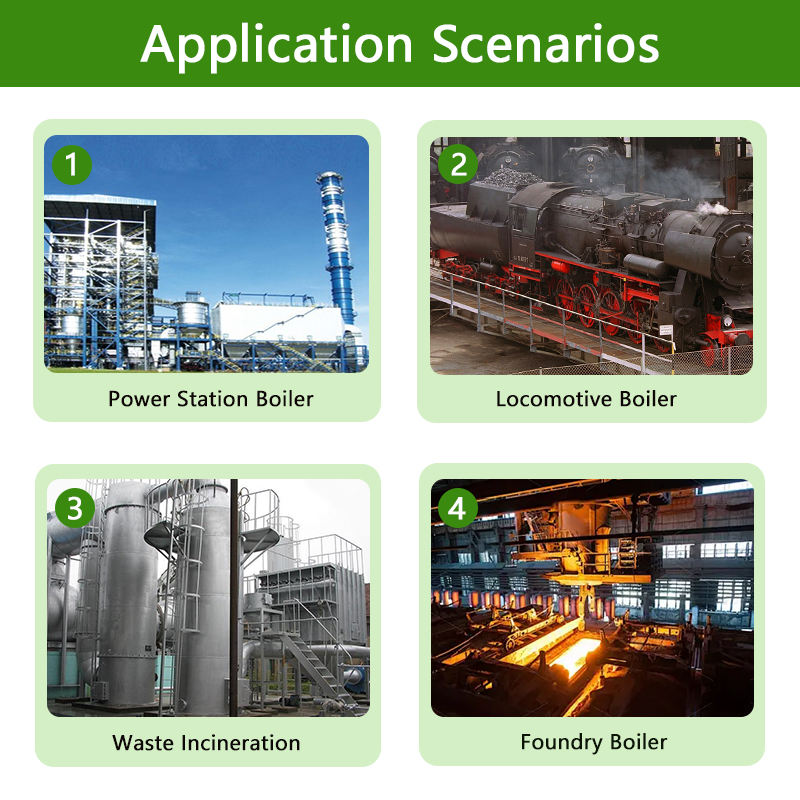 Application Scenarios

1

Power Station Boiler

2

Locomotive Boiler

3

Waste Incineration

4

Foundry Boiler